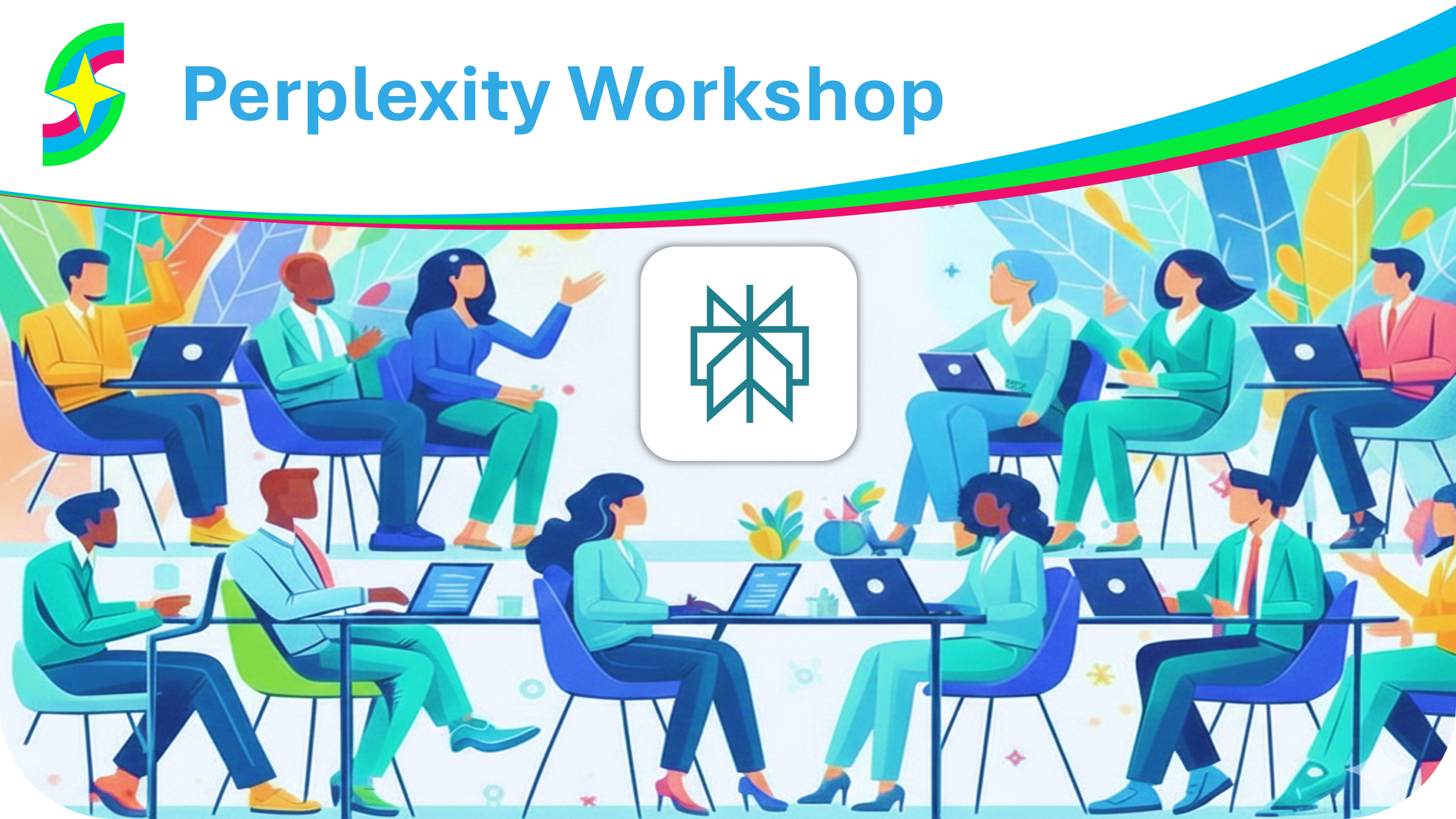 Perplexity Workshop